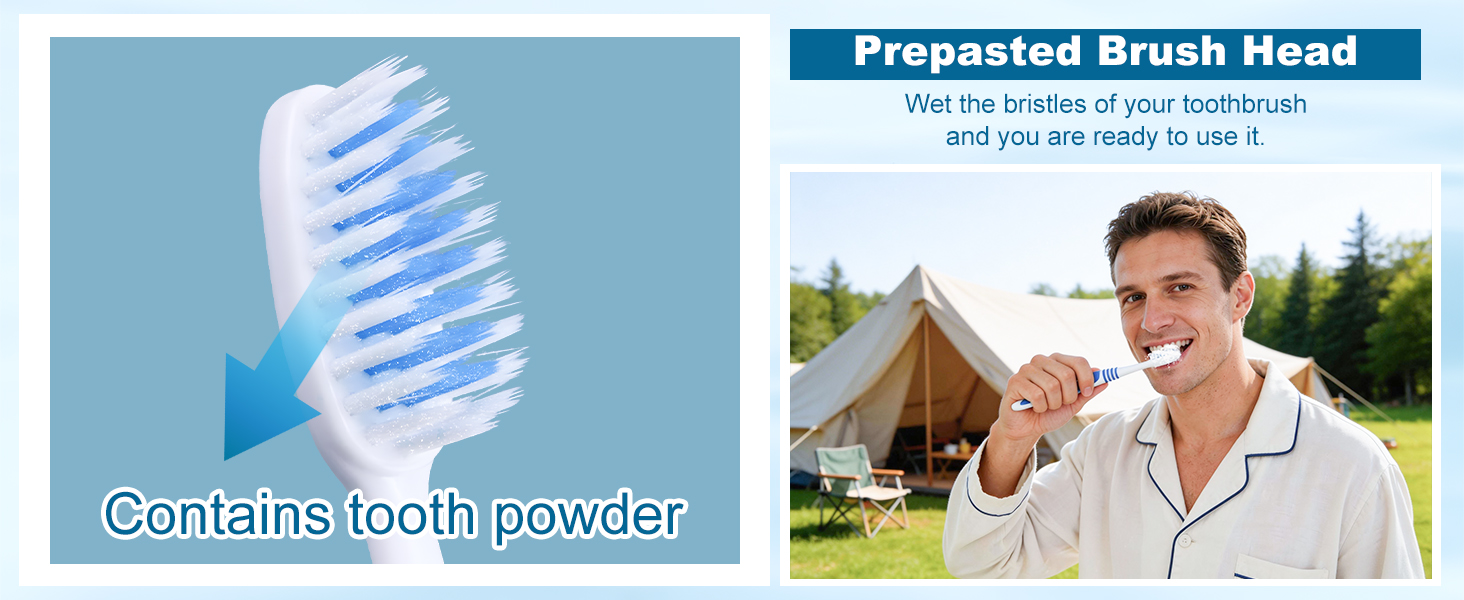 Contains tooth powder

Prepasted Brush Head

Wet the bristles of your toothbrush and you are ready to use it.